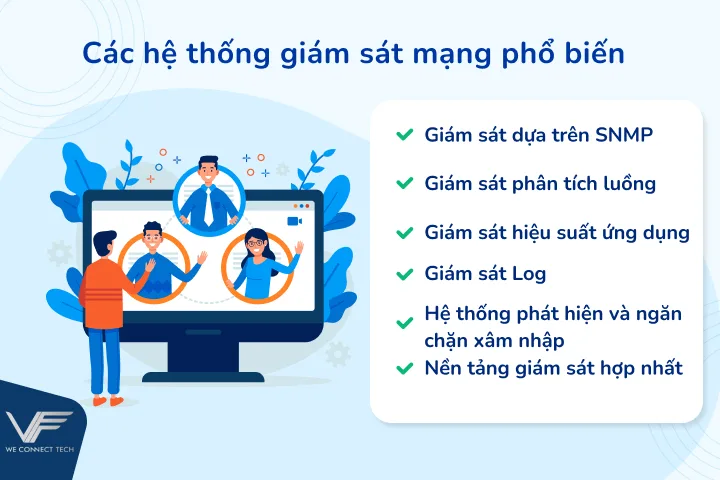 Các hệ thống giám sát mạng phổ biến

Giám sát dựa trên SNMP

Giám sát phân tích luồng

Giám sát hiệu suất ứng dụng

Giám sát Log

Hệ thống phát hiện và ngăn chặn xâm nhập

Nền tảng giám sát hợp nhất

VF
WE CONNECT TECH